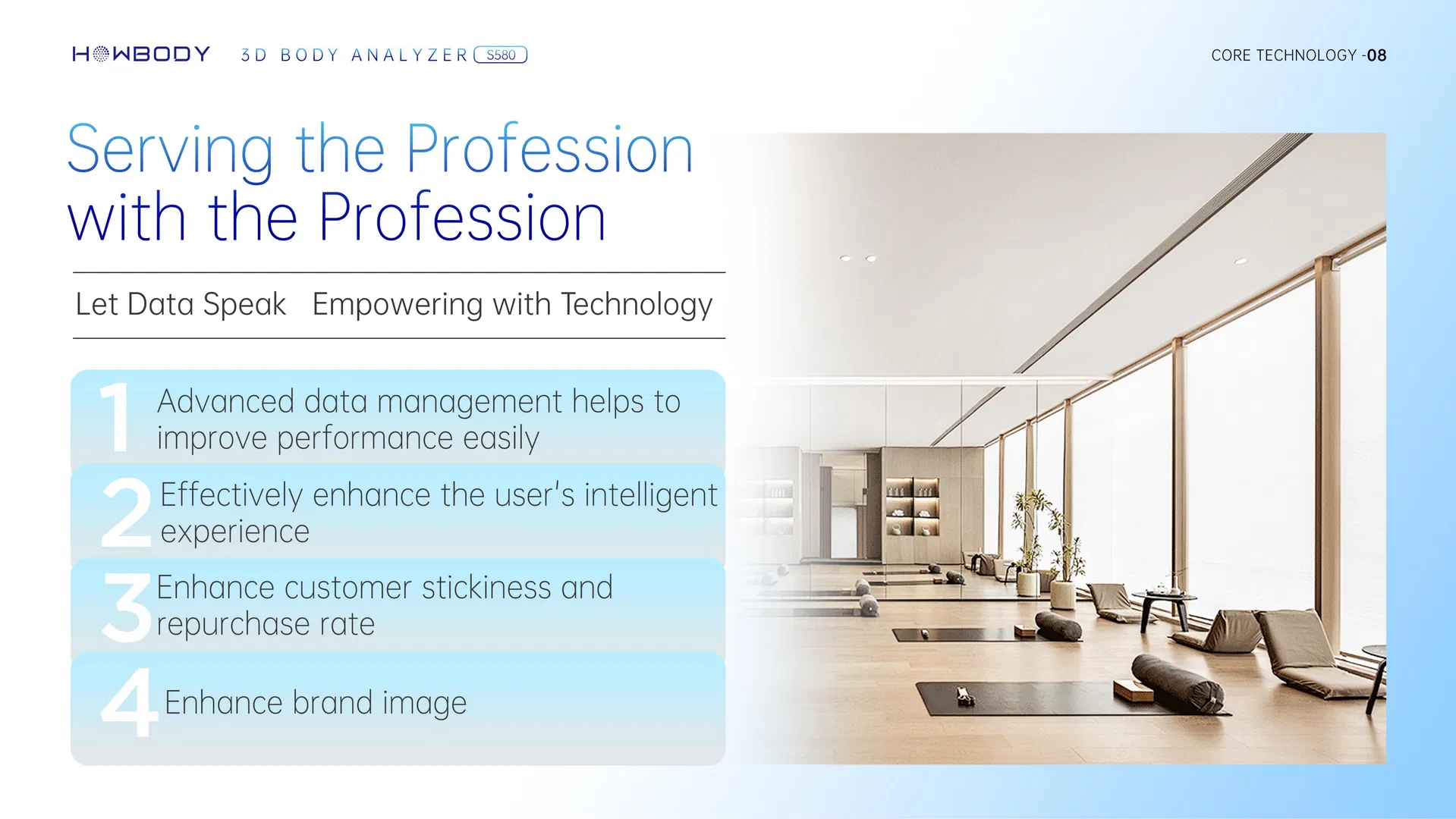 HOWBODY 3D BODY ANALYZER S580

CORE TECHNOLOGY -08

Serving the Profession with the Profession

Let Data Speak Empowering with Technology

1 Advanced data management helps to improve performance easily

2 Effectively enhance the user's intelligent experience

3 Enhance customer stickiness and repurchase rate

4 Enhance brand image